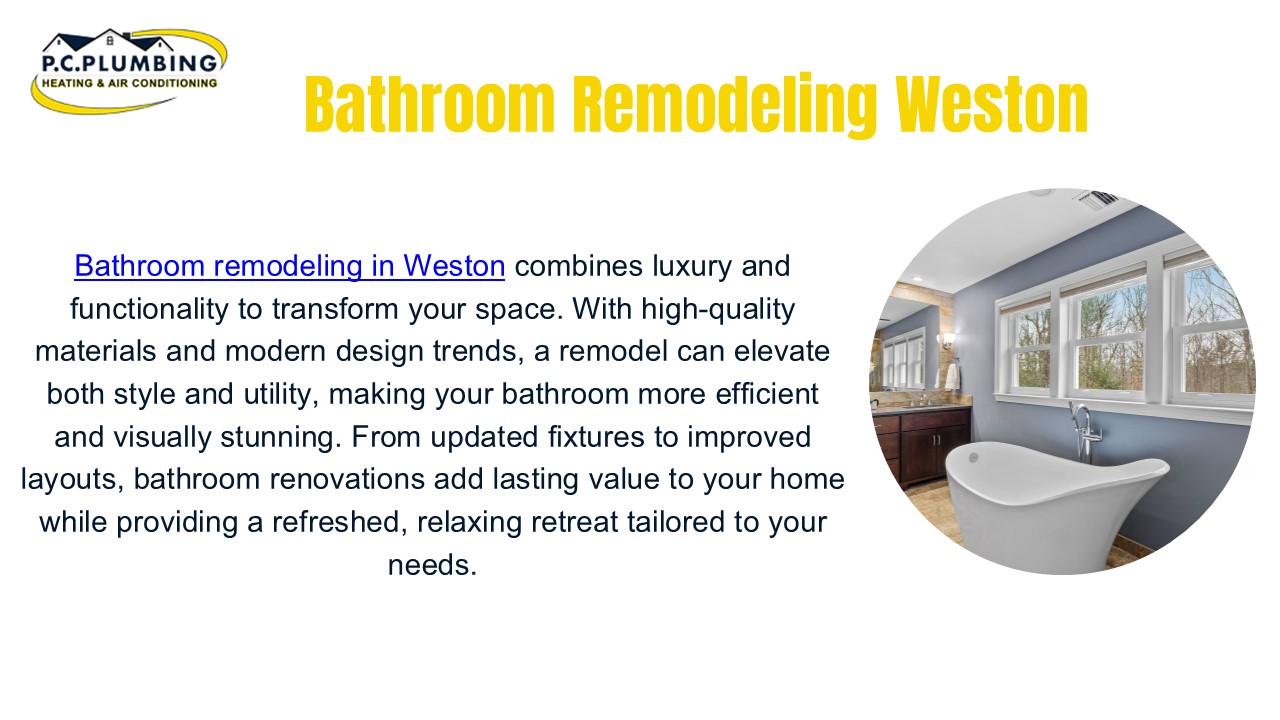 P.C.PLUMBING
HEATING & AIR CONDITIONING

Bathroom Remodeling Weston

Bathroom remodeling in Weston combines luxury and functionality to transform your space. With high-quality materials and modern design trends, a remodel can elevate both style and utility, making your bathroom more efficient and visually stunning. From updated fixtures to improved layouts, bathroom renovations add lasting value to your home while providing a refreshed, relaxing retreat tailored to your needs.